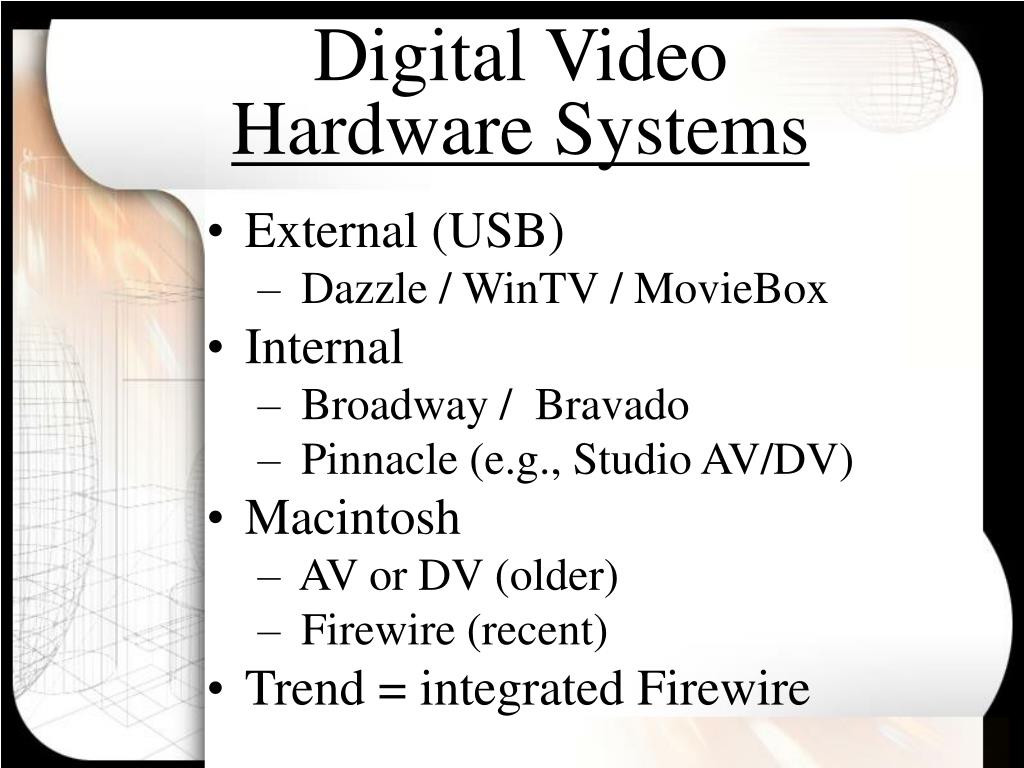 Digital Video
Hardware Systems

• External (USB)
  – Dazzle / WinTV / MovieBox
• Internal
  – Broadway / Bravado
  – Pinnacle (e.g., Studio AV/DV)
• Macintosh
  – AV or DV (older)
  – Firewire (recent)
• Trend = integrated Firewire